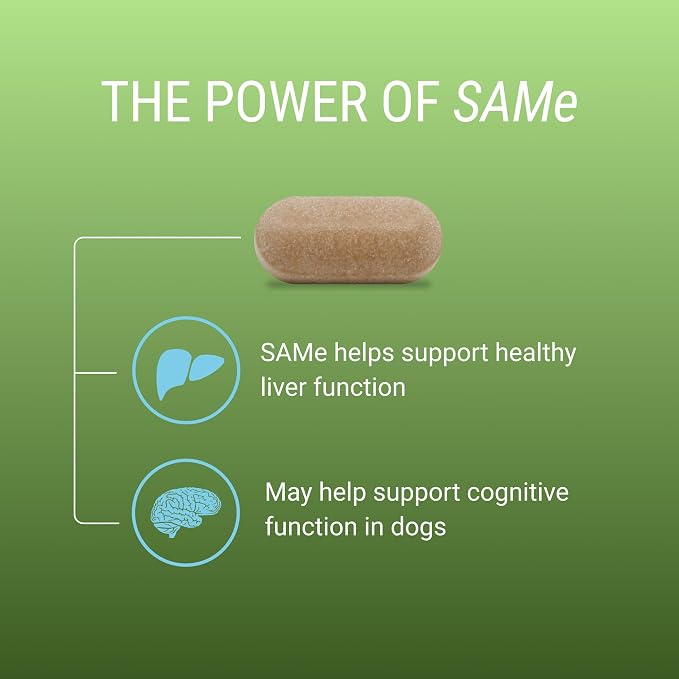 THE POWER OF SAMe

SAMe helps support healthy liver function

May help support cognitive function in dogs